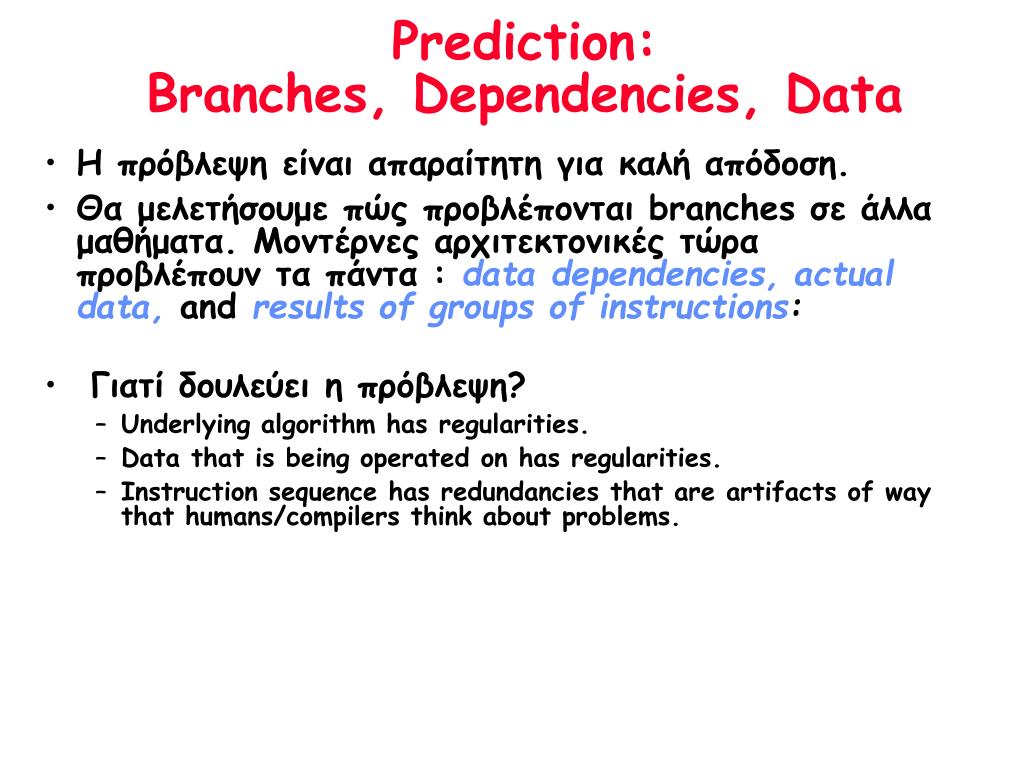 Prediction:
Branches, Dependencies, Data

• Η πρόβλεψη είναι απαραίτητη για καλή απόδοση.

• Θα μελετήσουμε πώς προβλέπονται branches σε άλλα μαθήματα. Μοντέρνες αρχιτεκτονικές τώρα προβλέπουν τα πάντα : data dependencies, actual data, and results of groups of instructions:

• Γιατί δουλεύει η πρόβλεψη?
– Underlying algorithm has regularities.
– Data that is being operated on has regularities.
– Instruction sequence has redundancies that are artifacts of way that humans/compilers think about problems.